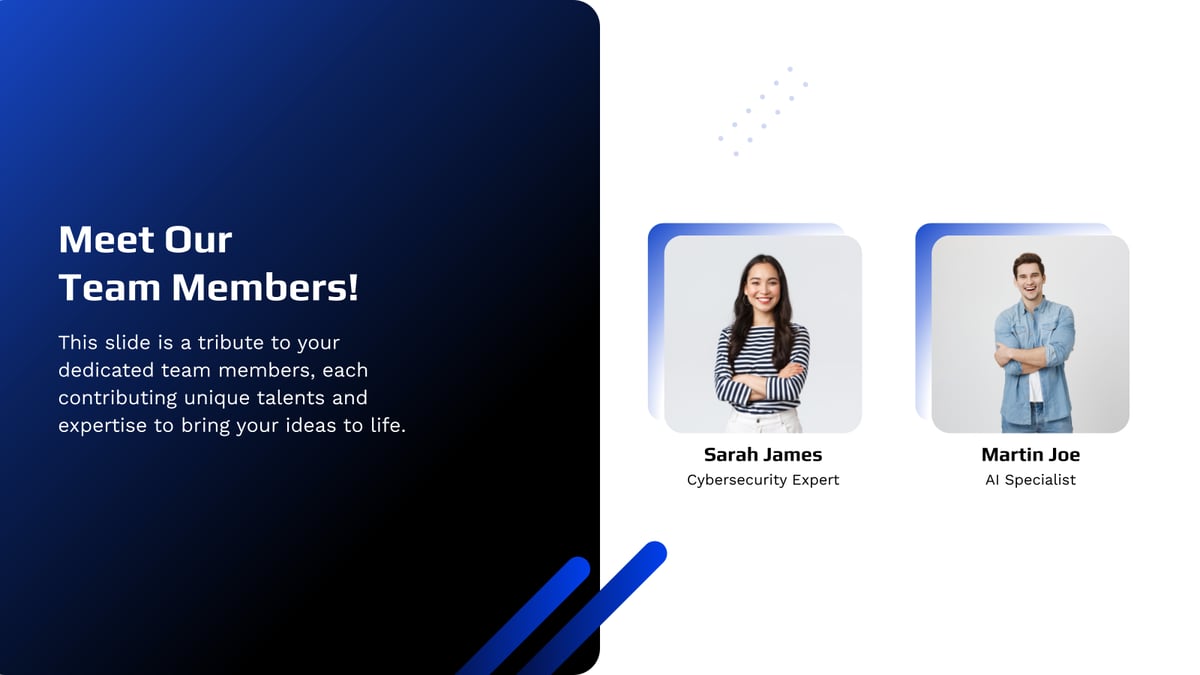 Meet Our Team Members!

This slide is a tribute to your dedicated team members, each contributing unique talents and expertise to bring your ideas to life.

Sarah James
Cybersecurity Expert

Martin Joe
AI Specialist